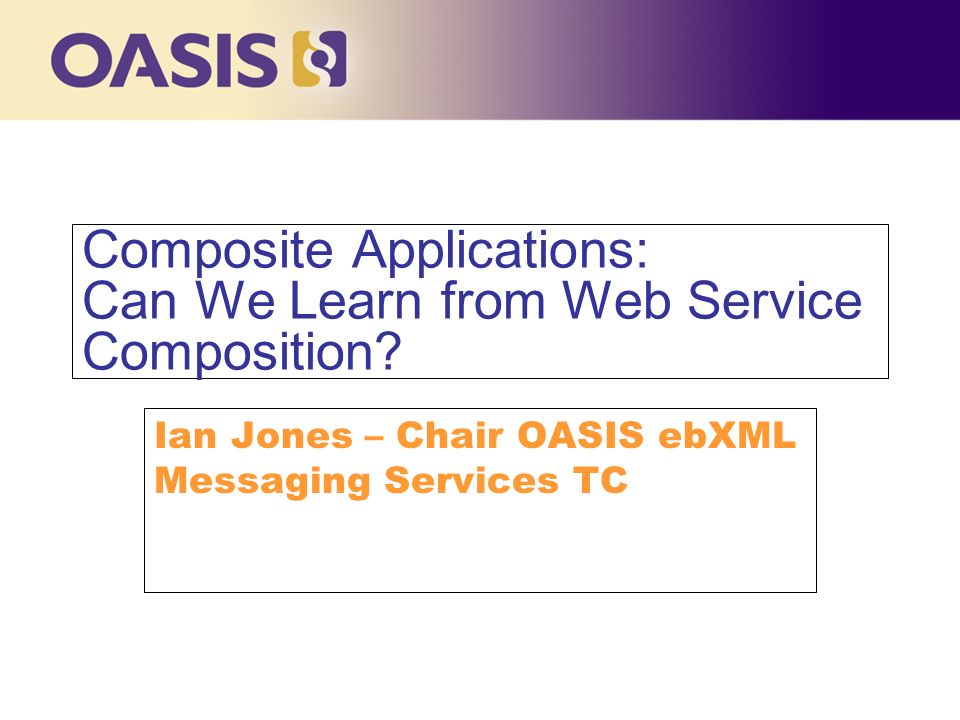 OASIS

Composite Applications:
Can We Learn from Web Service Composition?

Ian Jones – Chair OASIS ebXML Messaging Services TC